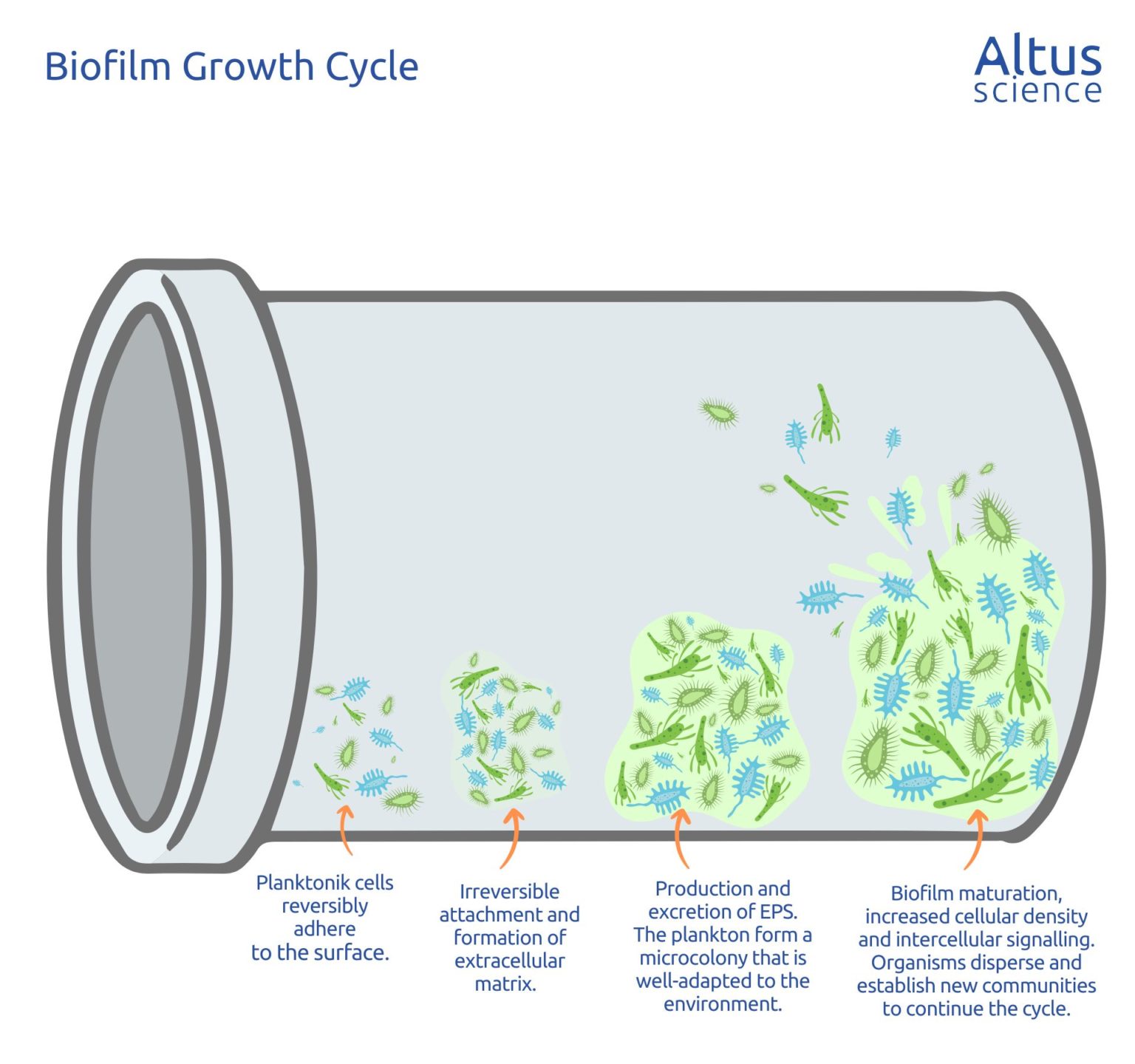 Biofilm Growth Cycle

Altus science

Planktonik cells reversibly adhere to the surface.

Irreversible attachment and formation of extracellular matrix.

Production and excretion of EPS. The plankton form a microcolony that is well-adapted to the environment.

Biofilm maturation, increased cellular density and intercellular signalling. Organisms disperse and establish new communities to continue the cycle.